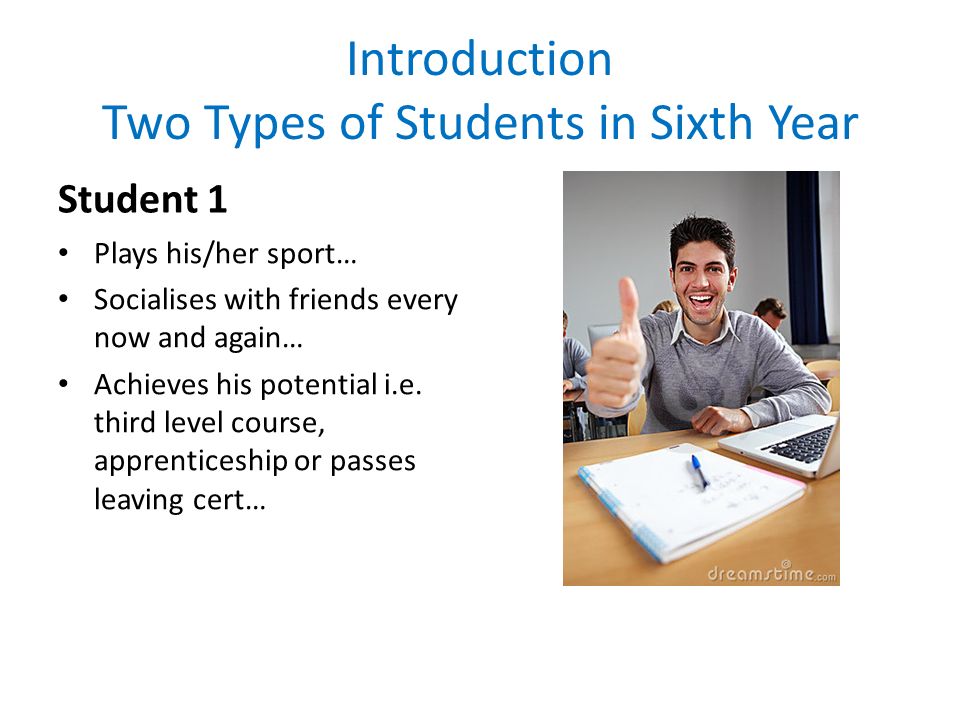 Introduction
Two Types of Students in Sixth Year

Student 1

• Plays his/her sport…
• Socialises with friends every now and again…
• Achieves his potential i.e. third level course, apprenticeship or passes leaving cert…

dreamstime.com